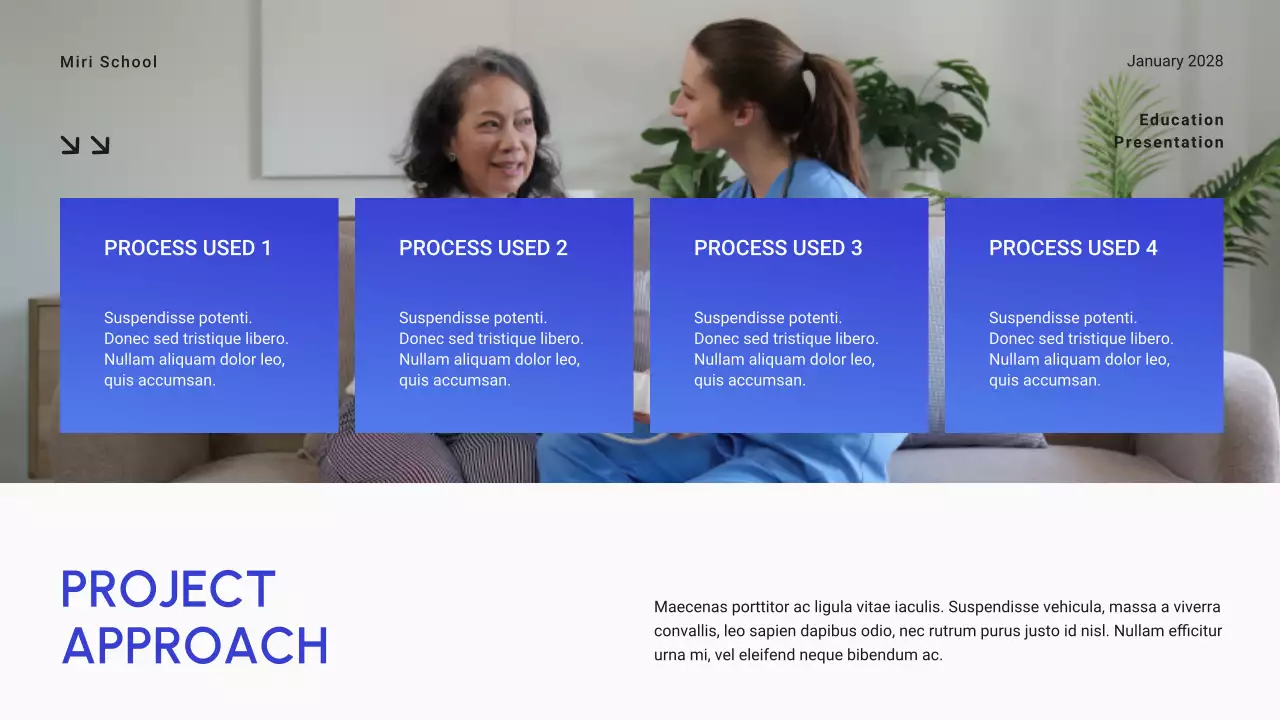 Miri School

January 2028

Education Presentation

PROCESS USED 1

Suspendisse potenti. Donec sed tristique libero. Nullam aliquam dolor leo, quis accumsan.

PROCESS USED 2

Suspendisse potenti. Donec sed tristique libero. Nullam aliquam dolor leo, quis accumsan.

PROCESS USED 3

Suspendisse potenti. Donec sed tristique libero. Nullam aliquam dolor leo, quis accumsan.

PROCESS USED 4

Suspendisse potenti. Donec sed tristique libero. Nullam aliquam dolor leo, quis accumsan.

PROJECT APPROACH

Maecenas porttitor ac ligula vitae iaculis. Suspendisse vehicula, massa a viverra convallis, leo sapien dapibus odio, nec rutrum purus justo id nisl. Nullam efficitur urna mi, vel eleifend neque bibendum ac.